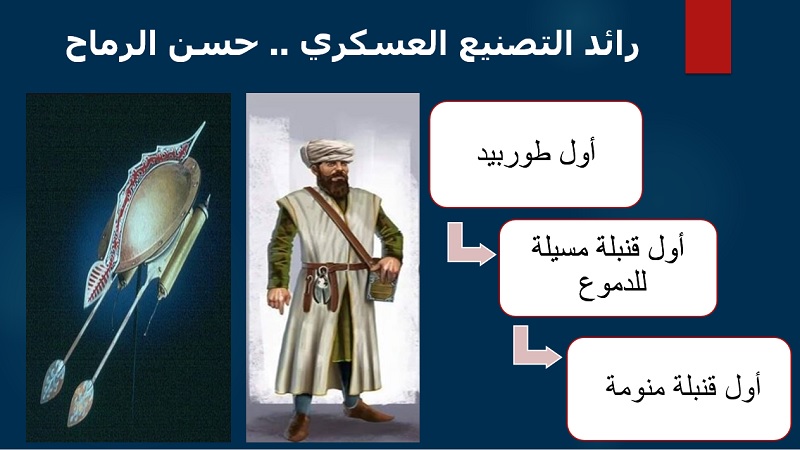 رائد التصنيع العسكري .. حسن الرماح

أول طوربيد

أول قنبلة مسيلة للدموع

أول قنبلة منومة